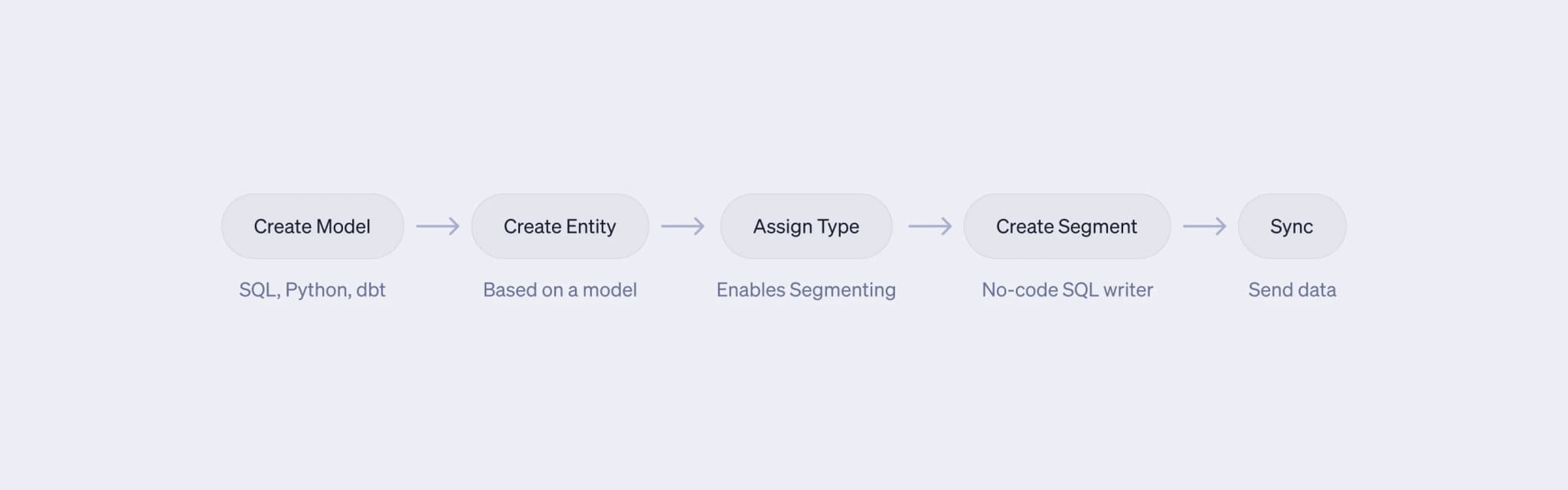 Create Model
SQL, Python, dbt

Create Entity
Based on a model

Assign Type
Enables Segmenting

Create Segment
No-code SQL writer

Sync
Send data